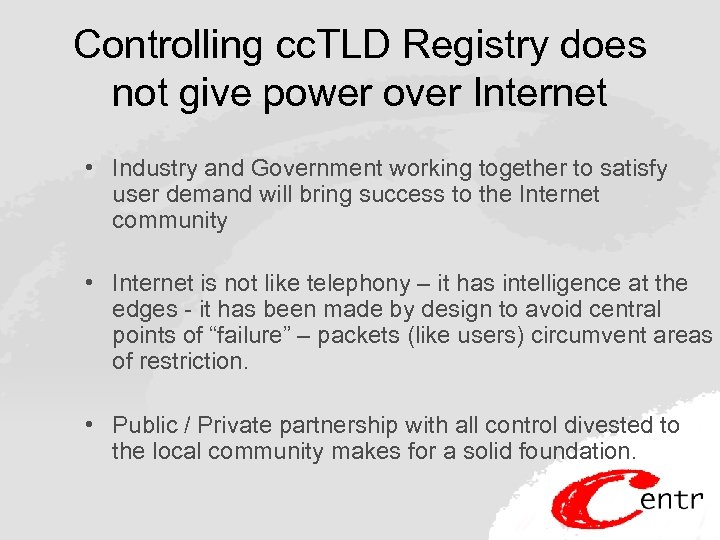 Controlling ccTLD Registry does not give power over Internet

• Industry and Government working together to satisfy user demand will bring success to the Internet community

• Internet is not like telephony – it has intelligence at the edges - it has been made by design to avoid central points of “failure” – packets (like users) circumvent areas of restriction.

• Public / Private partnership with all control divested to the local community makes for a solid foundation.

Centr